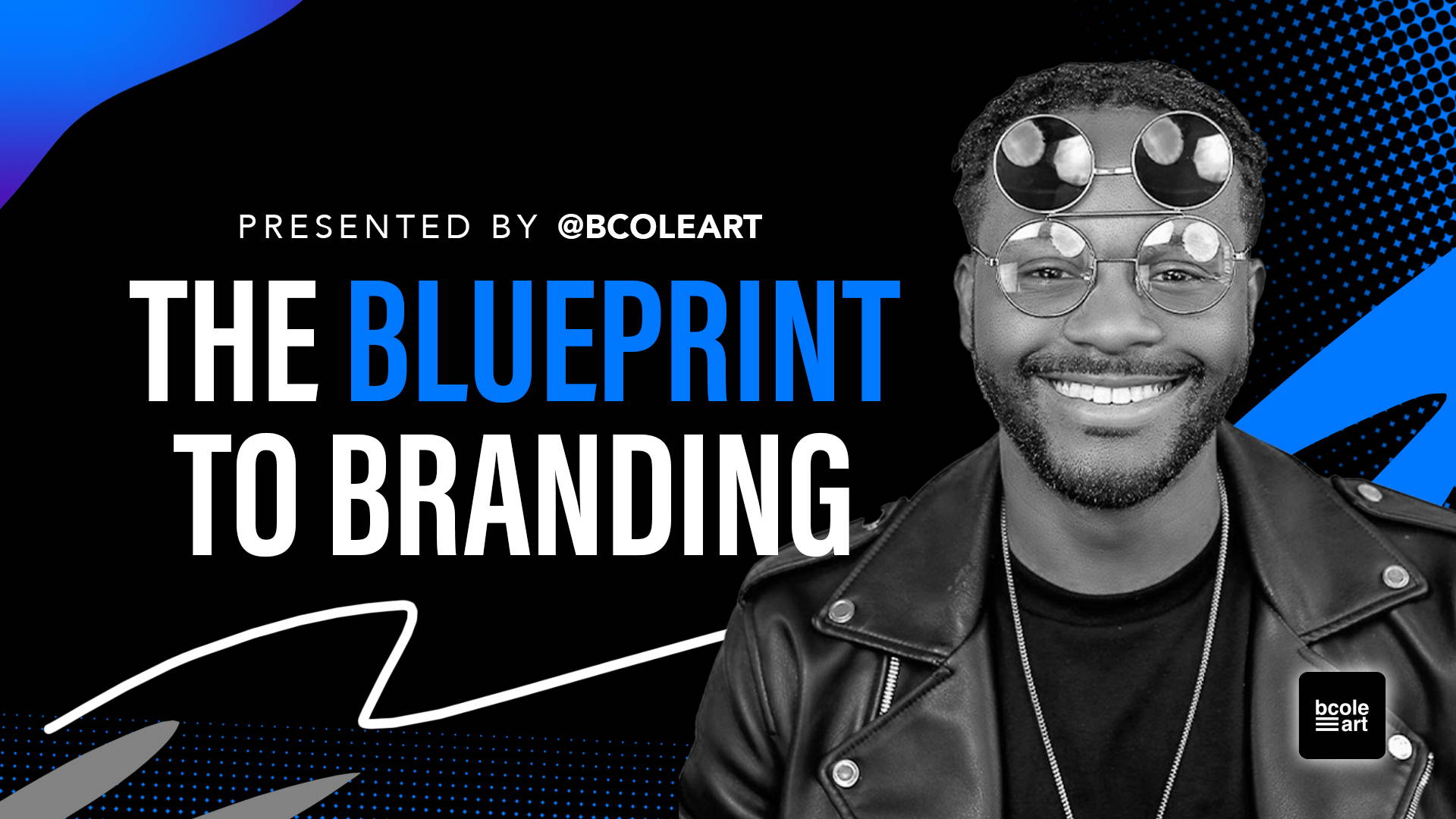 PRESENTED BY @BCOLEART

THE BLUEPRINT TO BRANDING

bcole art